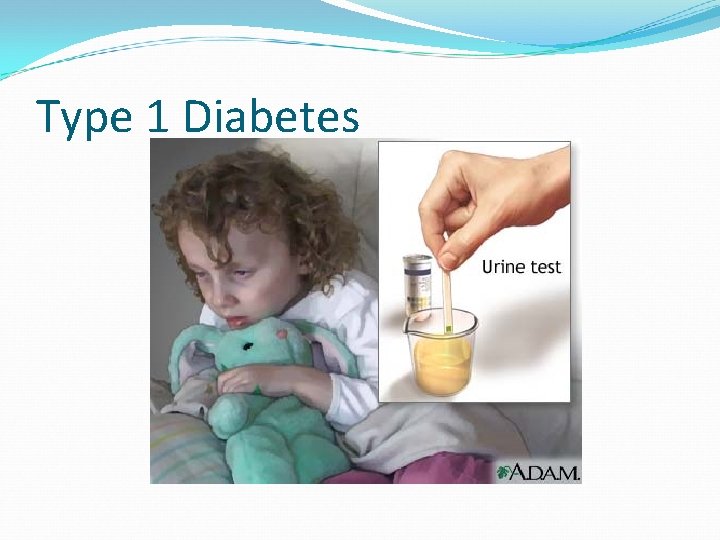 Type 1 Diabetes

Urine test

A.D.A.M.